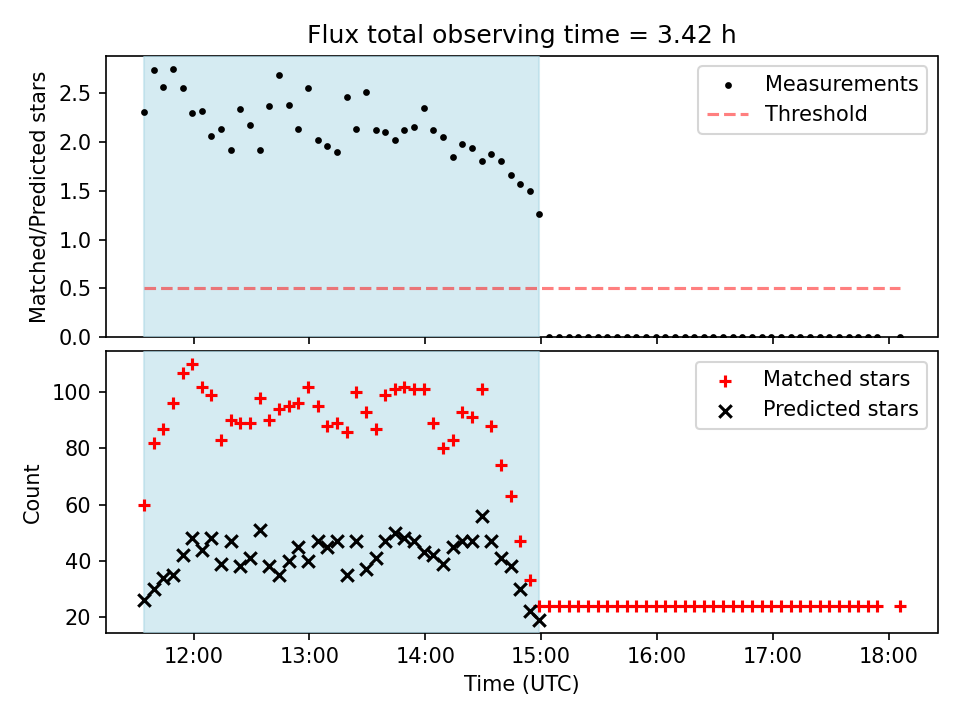 Flux total observing time = 3.42 h

Matched/Predicted stars

2.5
2.0
1.5
1.0
0.5
0.0

Measurements
Threshold

Count

100
80
60
40
20

Matched stars
Predicted stars

12:00
13:00
14:00
15:00
16:00
17:00
18:00

Time (UTC)